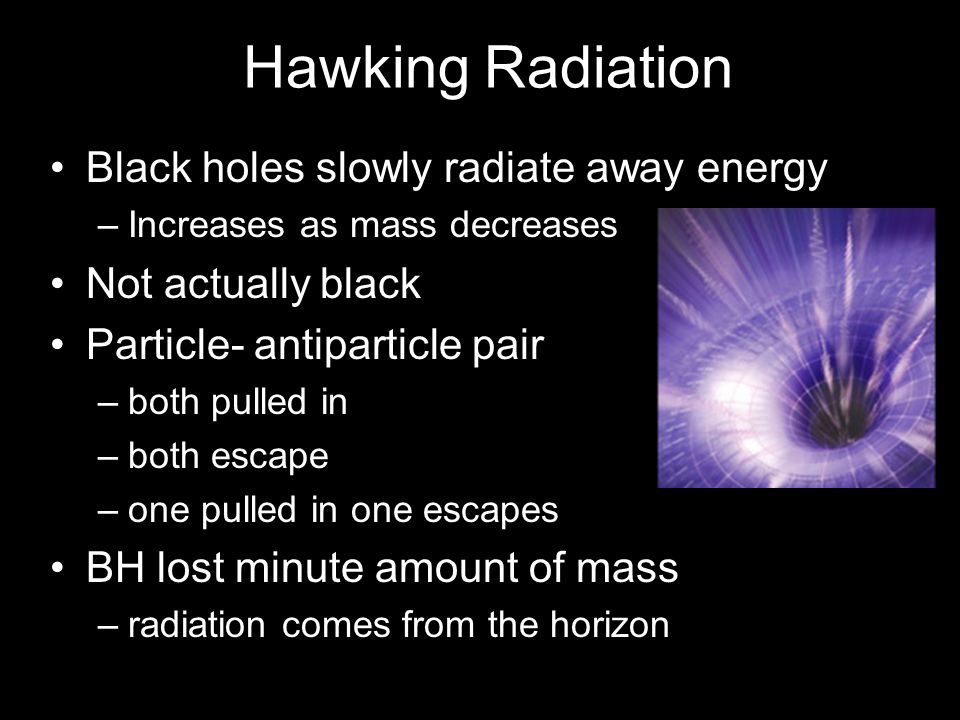 Hawking Radiation

• Black holes slowly radiate away energy
– Increases as mass decreases
• Not actually black
• Particle- antiparticle pair
– both pulled in
– both escape
– one pulled in one escapes
• BH lost minute amount of mass
– radiation comes from the horizon